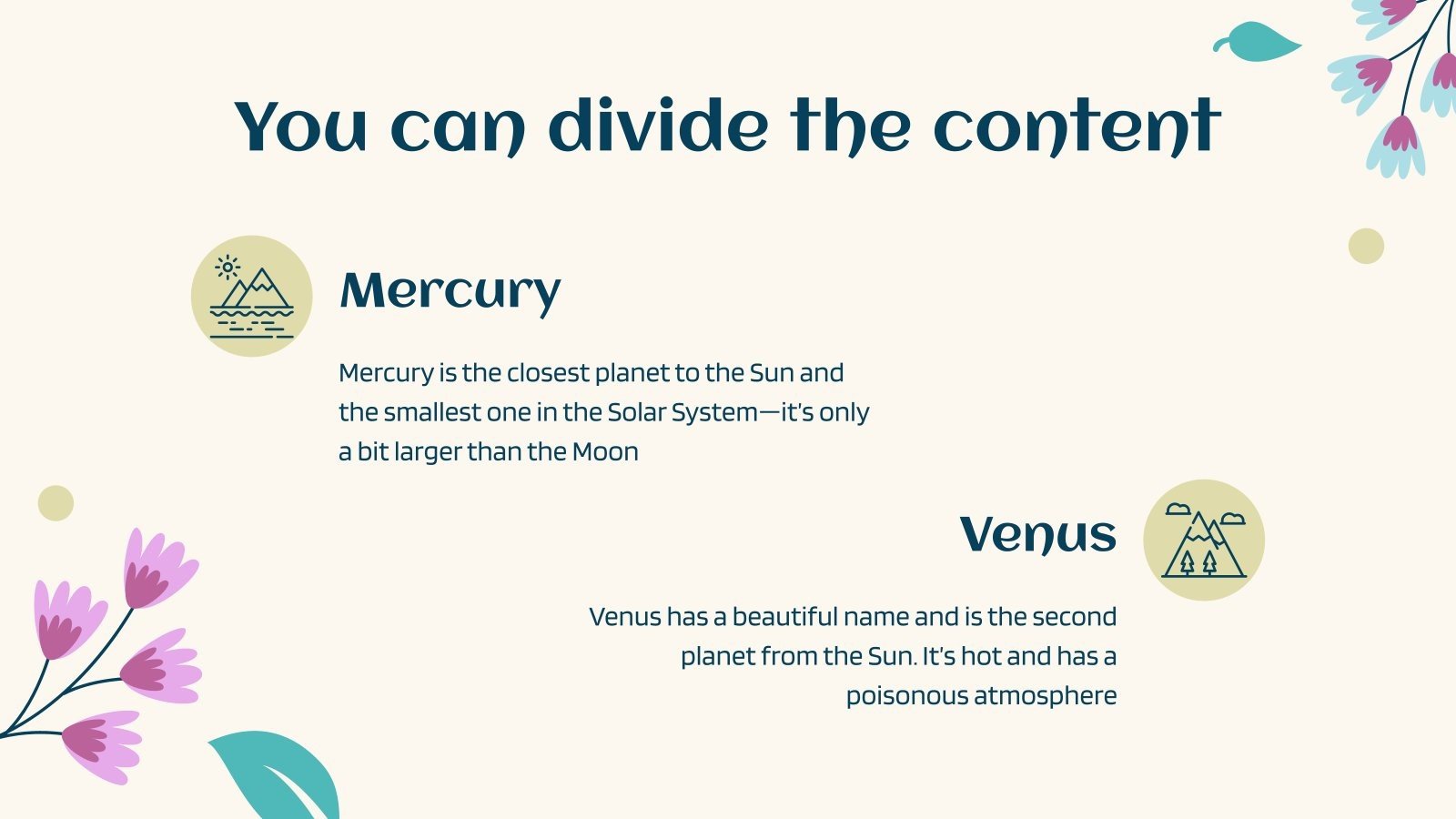 You can divide the content

Mercury

Mercury is the closest planet to the Sun and the smallest one in the Solar System—it's only a bit larger than the Moon

Venus

Venus has a beautiful name and is the second planet from the Sun. It's hot and has a poisonous atmosphere